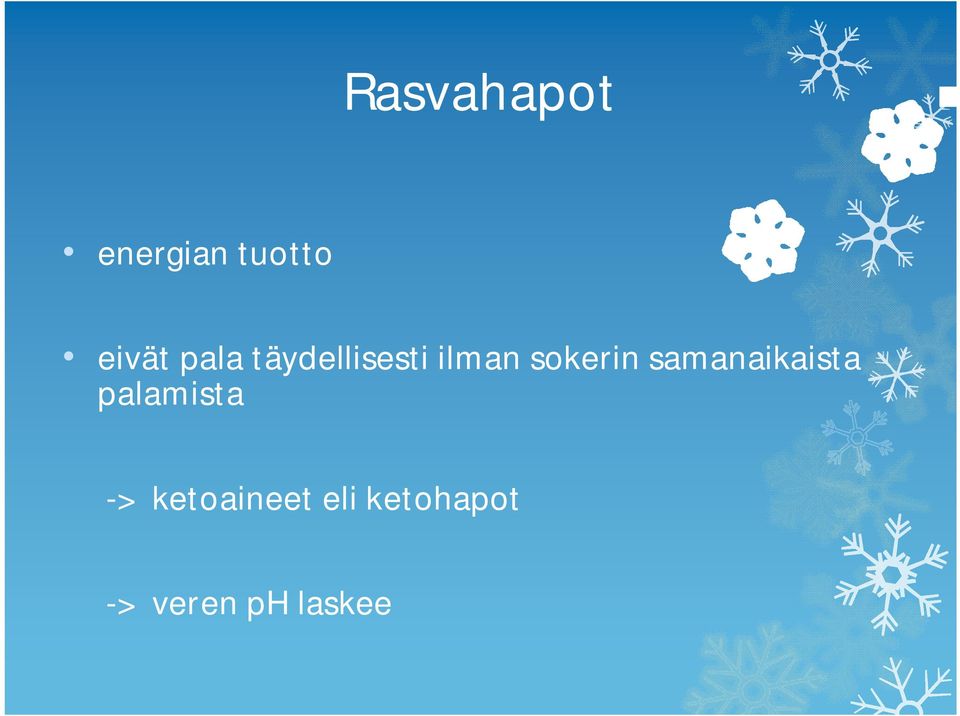 Rasvahapot

• energian tuotto

• eivät pala täydellisesti ilman sokerin samanaikaista palamista

-> ketoaineet eli ketohapot

-> veren pH laskee